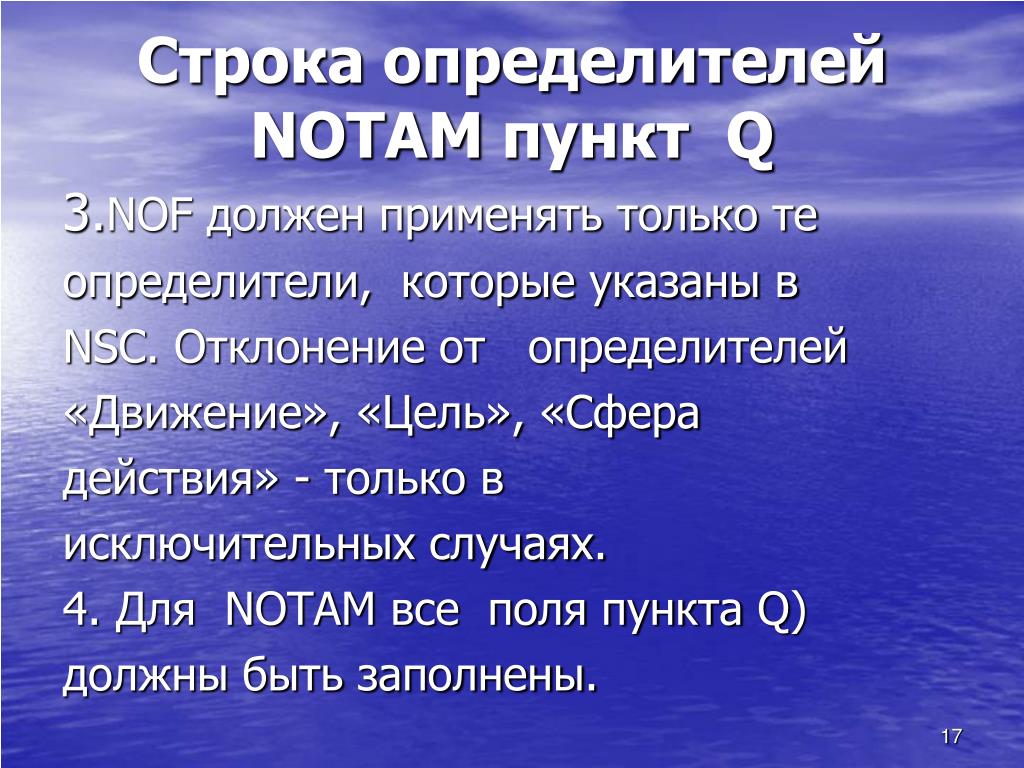 Строка определителей NOTAM пункт Q

3.NOF должен применять только те определители, которые указаны в NSC. Отклонение от определителей «Движение», «Цель», «Сфера действия» - только в исключительных случаях.

4. Для NOTAM все поля пункта Q) должны быть заполнены.

17